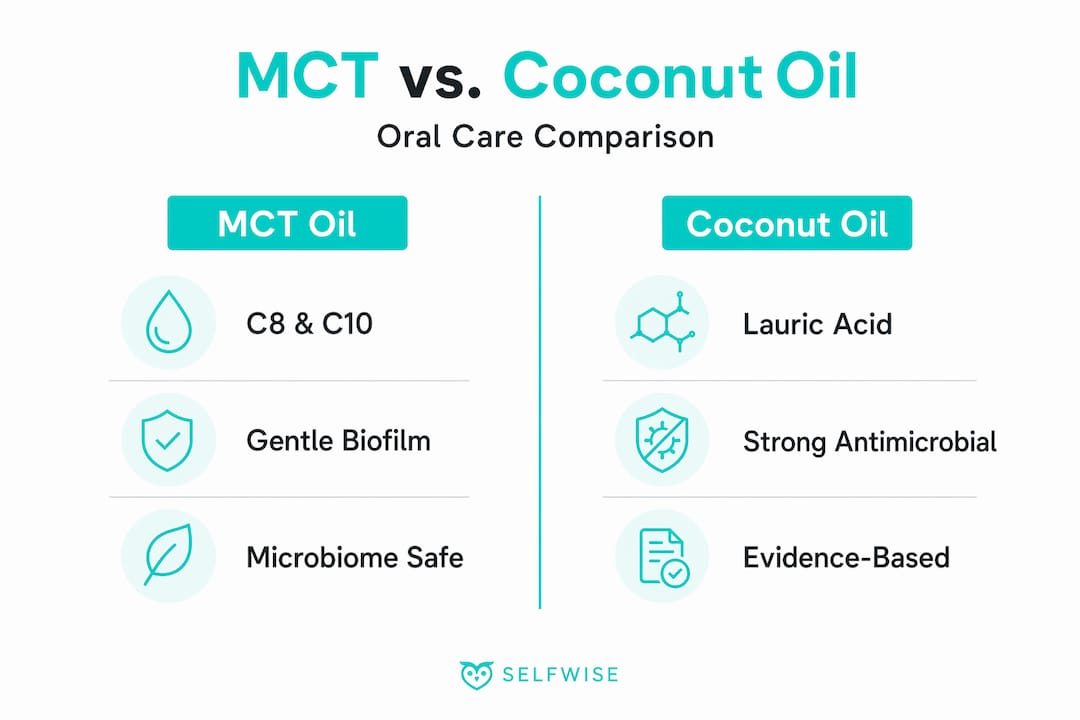 MCT vs. Coconut Oil

Oral Care Comparison

MCT Oil

C8 & C10

Gentle Biofilm

Microbiome Safe

Coconut Oil

Lauric Acid

Strong Antimicrobial

Evidence-Based

SELFWISE